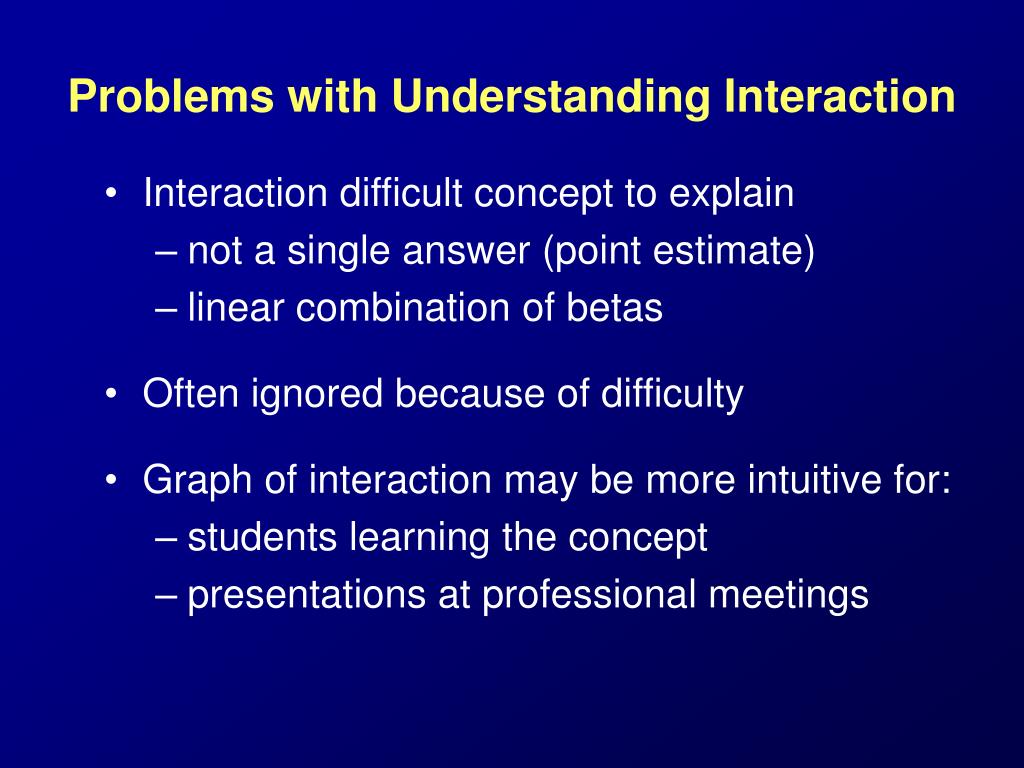 Problems with Understanding Interaction

• Interaction difficult concept to explain
– not a single answer (point estimate)
– linear combination of betas

• Often ignored because of difficulty

• Graph of interaction may be more intuitive for:
– students learning the concept
– presentations at professional meetings